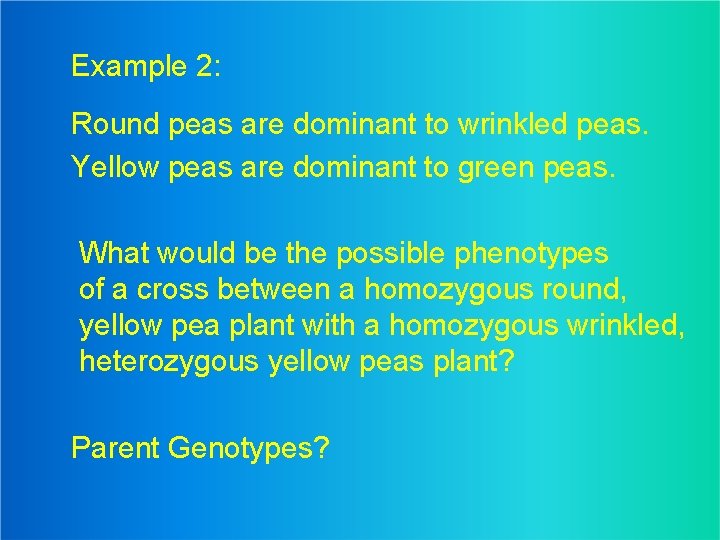 Example 2:

Round peas are dominant to wrinkled peas.

Yellow peas are dominant to green peas.

What would be the possible phenotypes of a cross between a homozygous round, yellow pea plant with a homozygous wrinkled, heterozygous yellow peas plant?

Parent Genotypes?